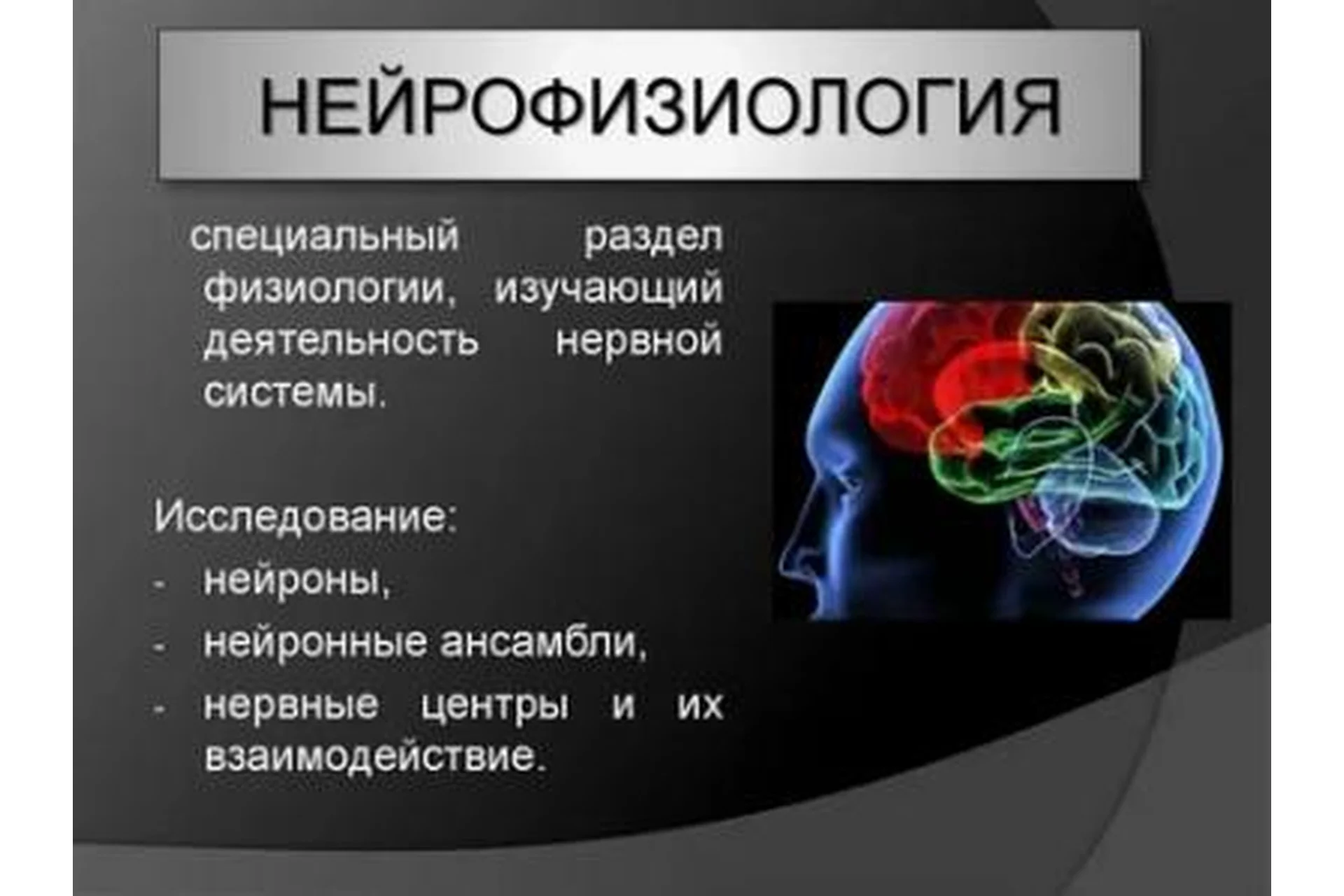 НЕЙРОФИЗИОЛОГИЯ

специальный раздел физиологии, изучающий деятельность нервной системы.

Исследование:
- нейроны,
- нейронные ансамбли,
- нервные центры и их взаимодействие.